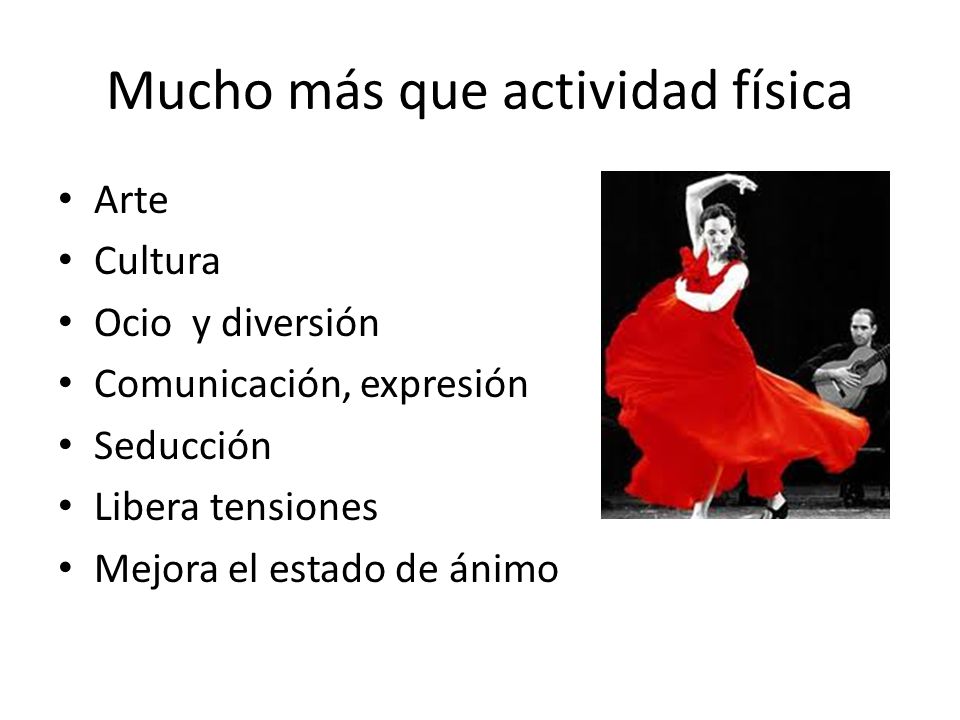 Mucho más que actividad física

• Arte
• Cultura
• Ocio  y diversión
• Comunicación, expresión
• Seducción
• Libera tensiones
• Mejora el estado de ánimo